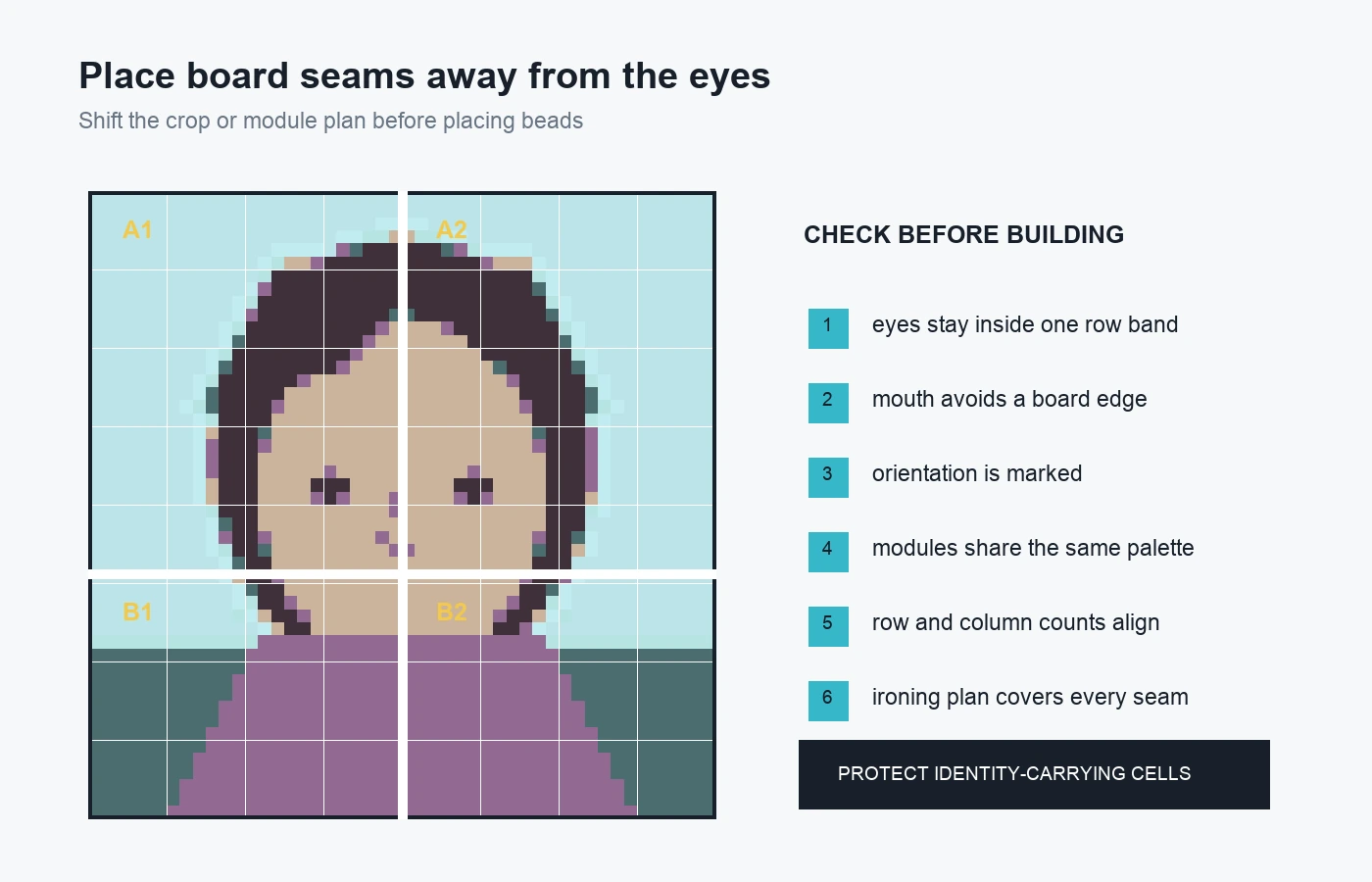 Place board seams away from the eyes

Shift the crop or module plan before placing beads

A1

A2

B1

B2

CHECK BEFORE BUILDING

1 eyes stay inside one row band

2 mouth avoids a board edge

3 orientation is marked

4 modules share the same palette

5 row and column counts align

6 ironing plan covers every seam

PROTECT IDENTITY-CARRYING CELLS